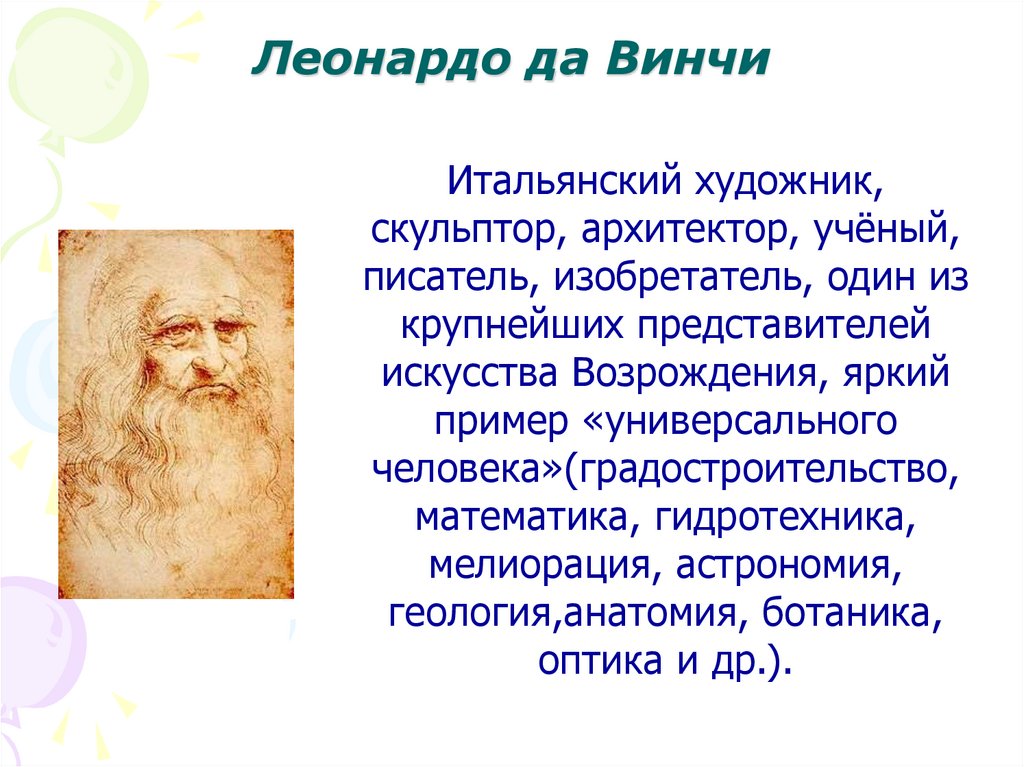 Леонардо да Винчи

Итальянский художник, скульптор, архитектор, учёный, писатель, изобретатель, один из крупнейших представителей искусства Возрождения, яркий пример «универсального человека»(градостроительство, математика, гидротехника, мелиорация, астрономия, геология,анатомия, ботаника, оптика и др.).